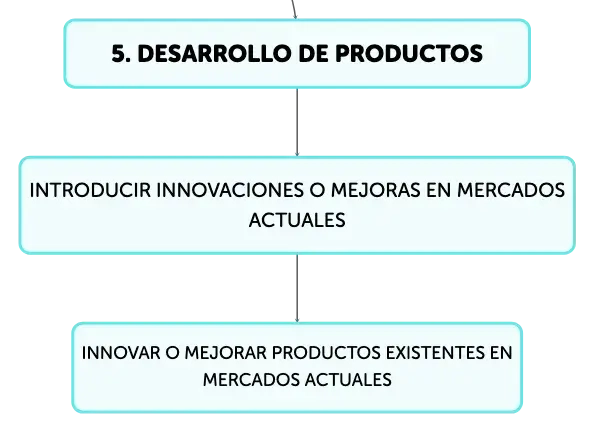 5. DESARROLLO DE PRODUCTOS

INTRODUCIR INNOVACIONES O MEJORAS EN MERCADOS ACTUALES

INNOVAR O MEJORAR PRODUCTOS EXISTENTES EN MERCADOS ACTUALES